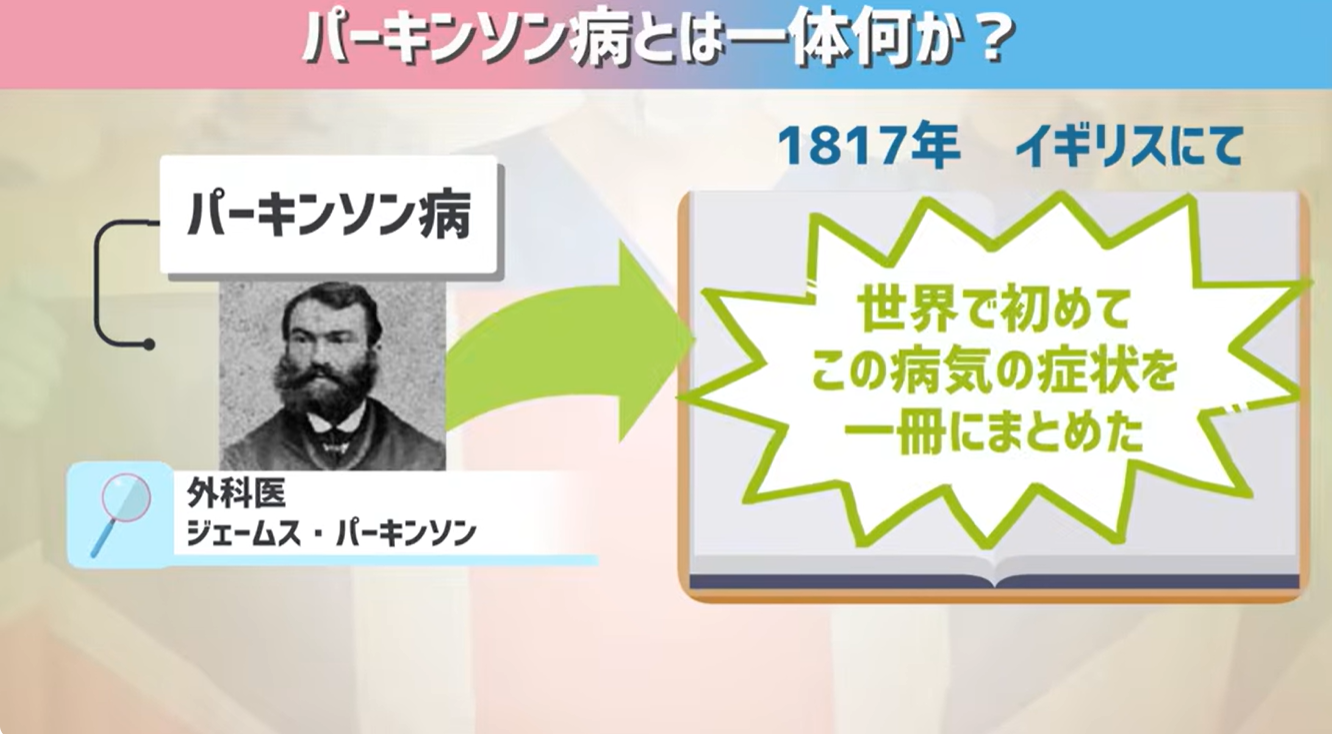 パーキンソン病とは一体何か？

パーキンソン病

外科医
ジェームス・パーキンソン

1817年　イギリスにて

世界で初めて
この病気の症状を
一冊にまとめた